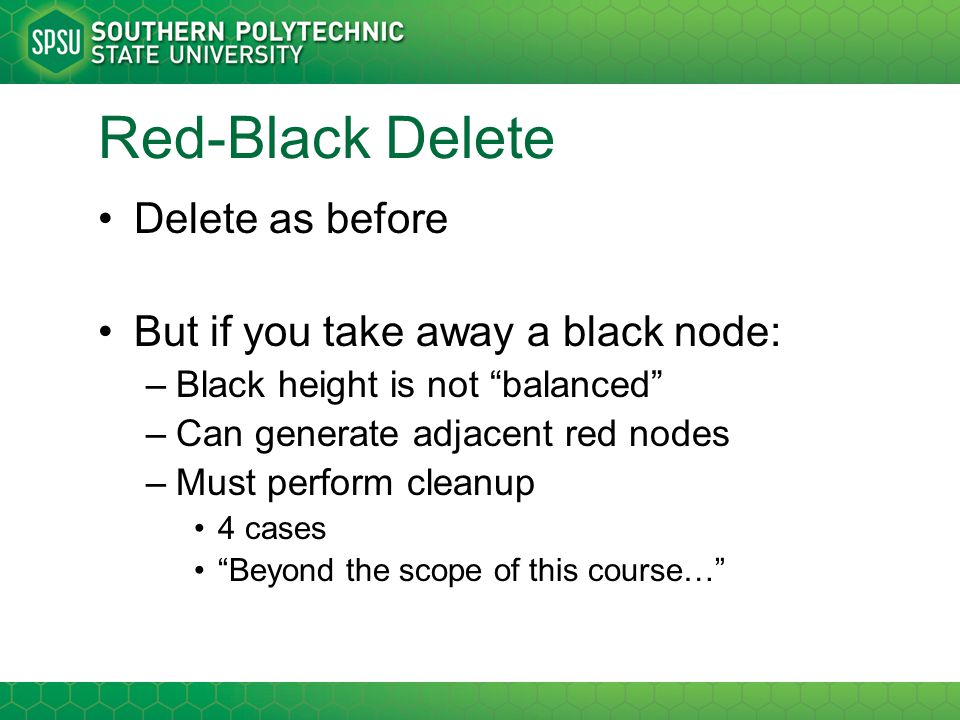 SPSU SOUTHERN POLYTECHNIC STATE UNIVERSITY

Red-Black Delete

• Delete as before

• But if you take away a black node:
– Black height is not “balanced”
– Can generate adjacent red nodes
– Must perform cleanup
• 4 cases
• “Beyond the scope of this course…”